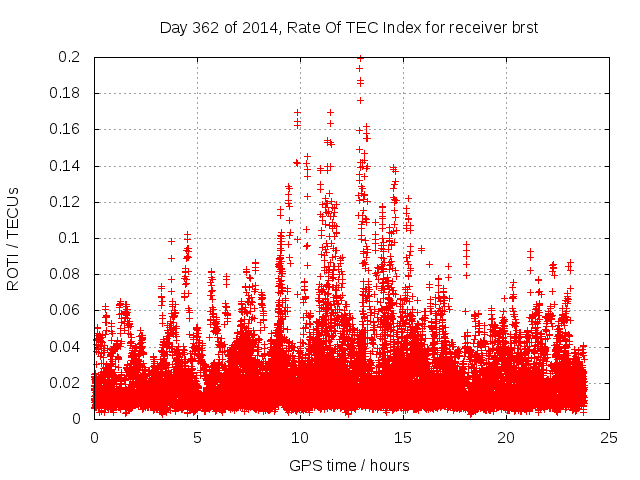 Day 362 of 2014, Rate Of TEC Index for receiver brst

ROTI / TECUs

0.2
0.18
0.16
0.14
0.12
0.1
0.08
0.06
0.04
0.02
0

0
5
10
15
20
25

GPS time / hours